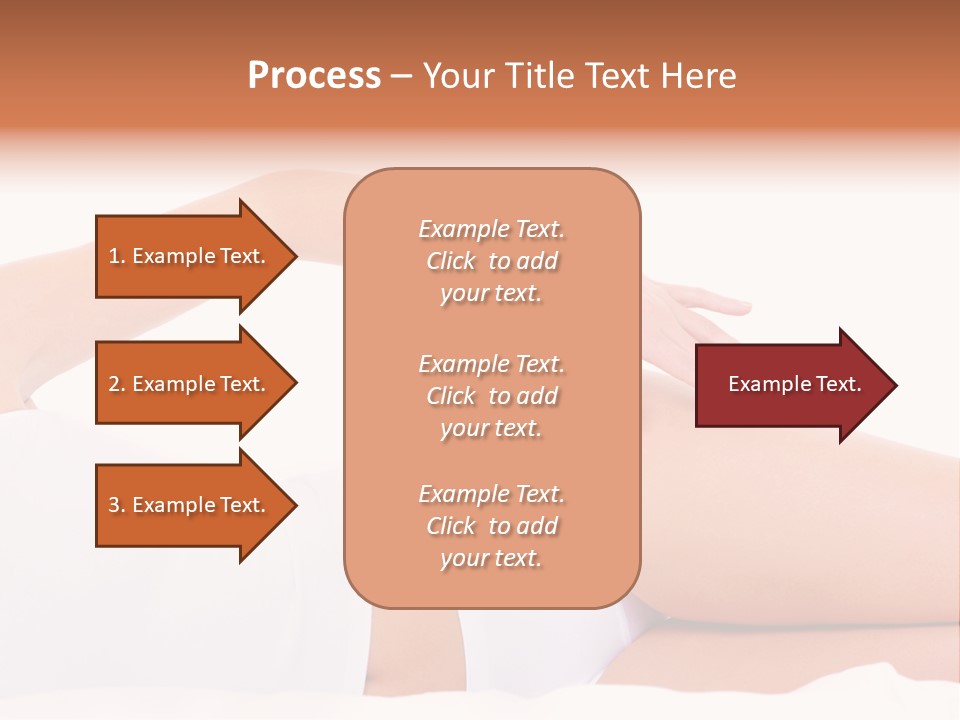 Process – Your Title Text Here

1. Example Text.

2. Example Text.

3. Example Text.

Example Text. Click to add your text.

Example Text. Click to add your text.

Example Text. Click to add your text.

Example Text.